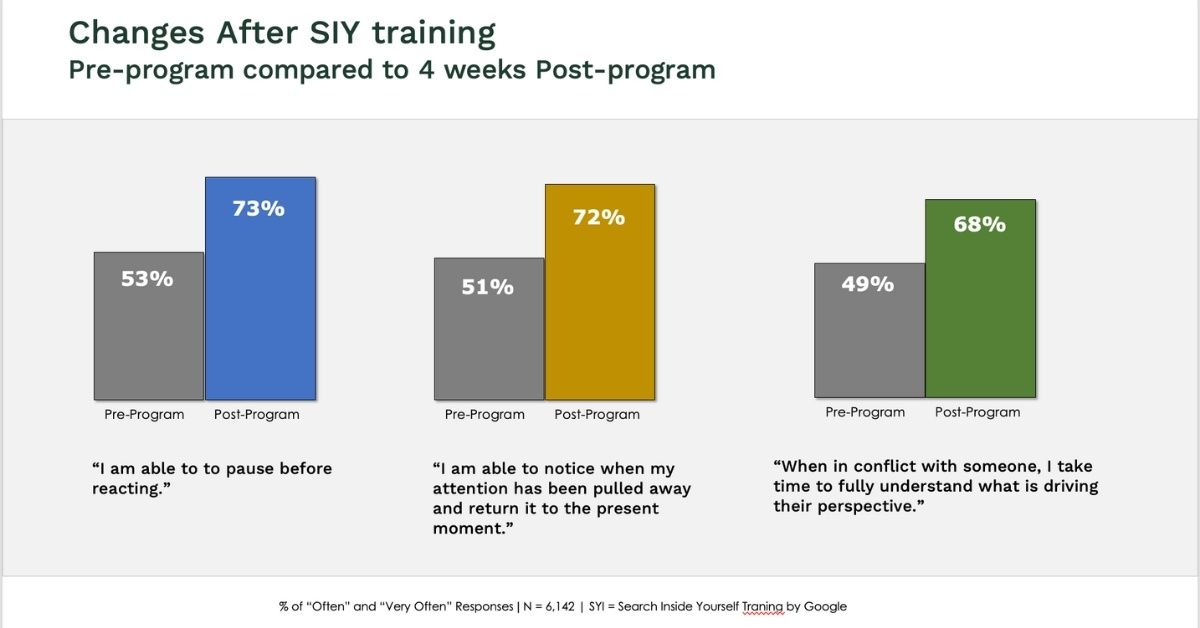 Changes After SIY training
Pre-program compared to 4 weeks Post-program

53%
73%
Pre-Program
Post-Program

"I am able to to pause before reacting."

51%
72%
Pre-Program
Post-Program

"I am able to notice when my attention has been pulled away and return it to the present moment."

49%
68%
Pre-Program
Post-Program

"When in conflict with someone, I take time to fully understand what is driving their perspective."

% of "Often" and "Very Often" Responses | N = 6,142 | SYI = Search Inside Yourself Traning by Google